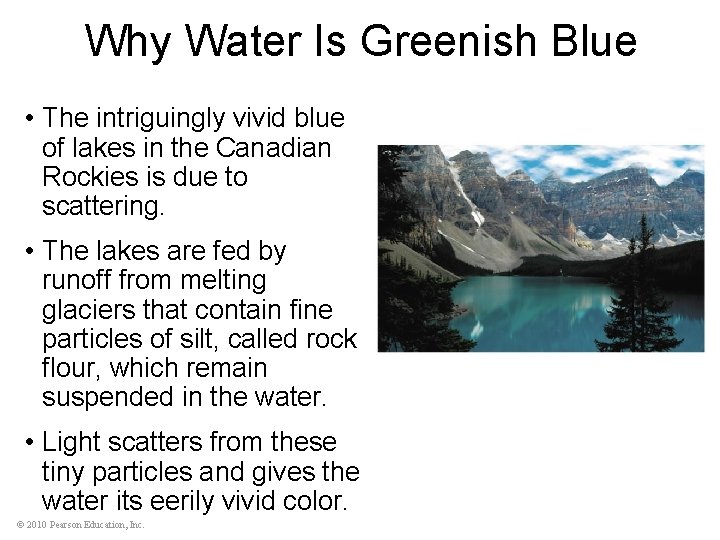 Why Water Is Greenish Blue

• The intriguingly vivid blue of lakes in the Canadian Rockies is due to scattering.

• The lakes are fed by runoff from melting glaciers that contain fine particles of silt, called rock flour, which remain suspended in the water.

• Light scatters from these tiny particles and gives the water its eerily vivid color.

© 2010 Pearson Education, Inc.